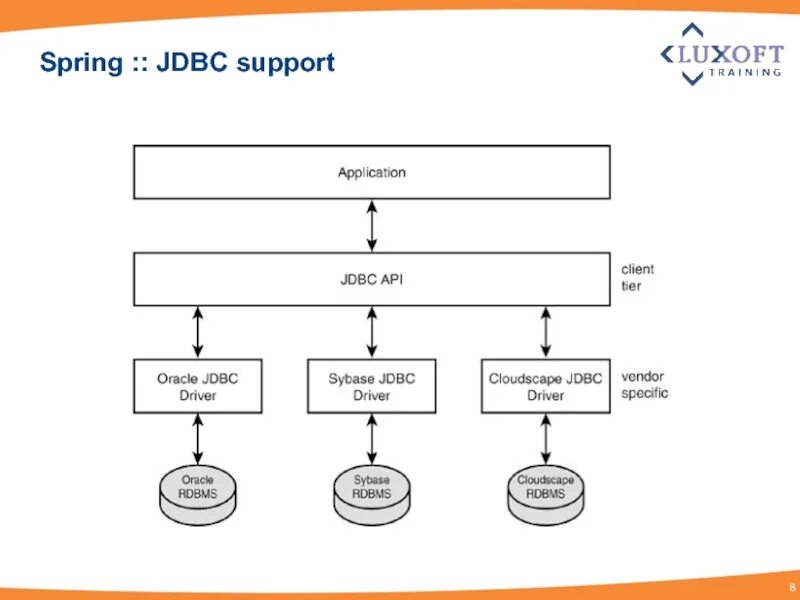 Spring :: JDBC support

LUXOFT TRAINING

Application

JDBC API

client tier

Oracle JDBC Driver

Sybase JDBC Driver

Cloudscape JDBC Driver

vendor specific

Oracle RDBMS

Sybase RDBMS

Cloudscape RDBMS

8